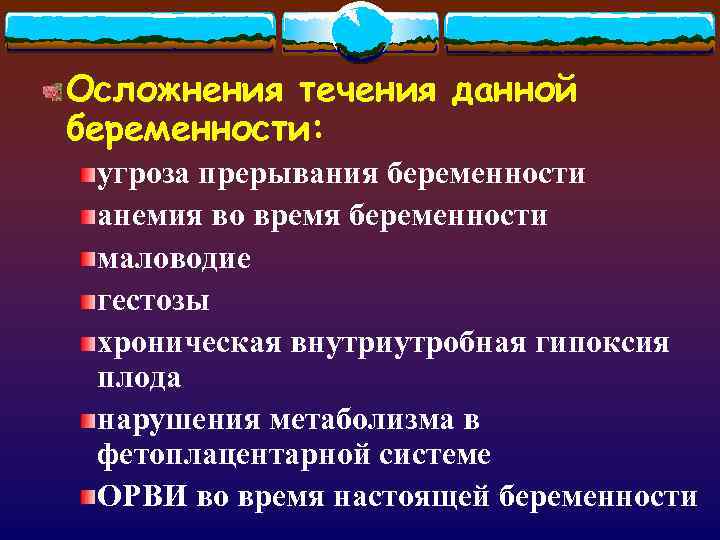 Осложнения течения данной беременности:

угроза прерывания беременности

анемия во время беременности

маловодие

гестозы

хроническая внутриутробная гипоксия плода

нарушения метаболизма в фетоплацентарной системе

ОРВИ во время настоящей беременности